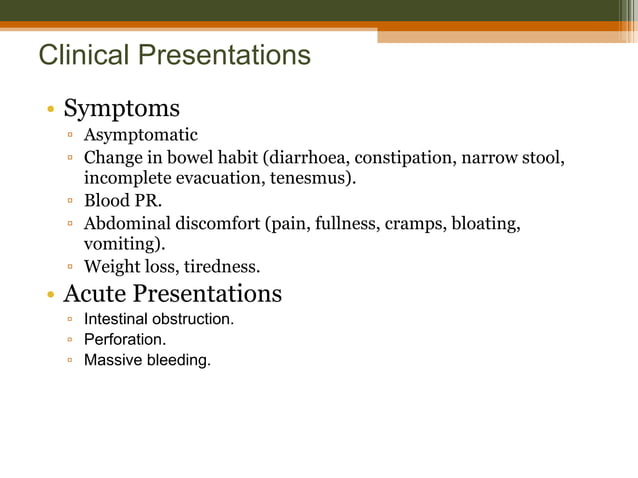 Clinical Presentations

• Symptoms
▫ Asymptomatic
▫ Change in bowel habit (diarrhoea, constipation, narrow stool, incomplete evacuation, tenesmus).
▫ Blood PR.
▫ Abdominal discomfort (pain, fullness, cramps, bloating, vomiting).
▫ Weight loss, tiredness.

• Acute Presentations
▫ Intestinal obstruction.
▫ Perforation.
▫ Massive bleeding.